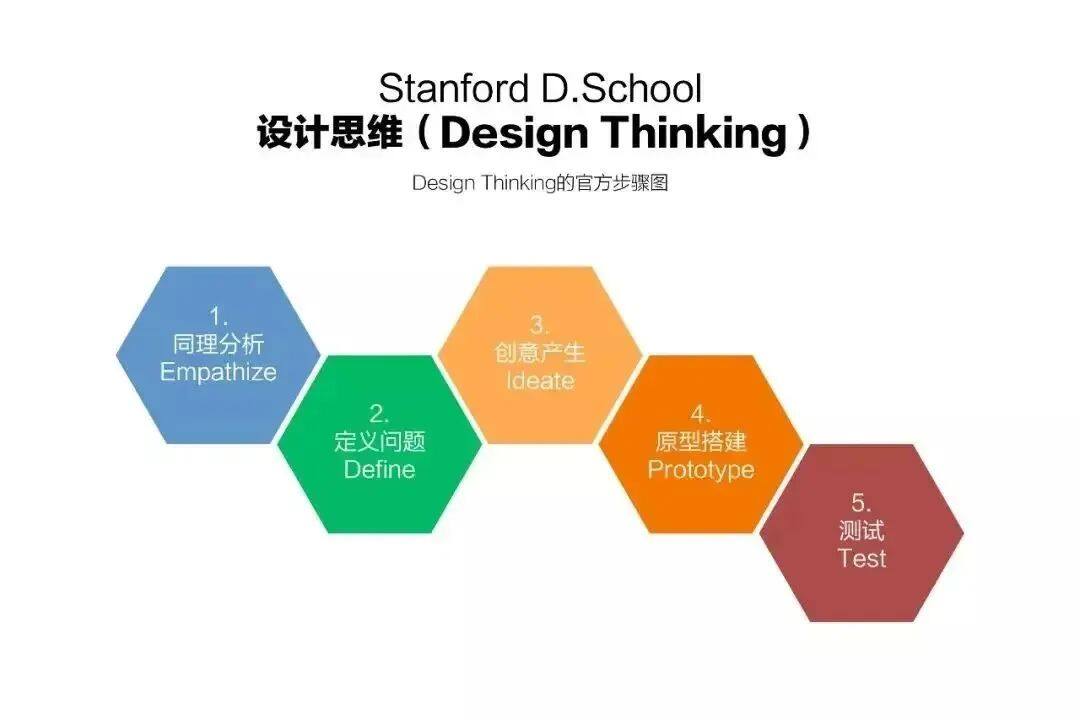 Stanford D.School
设计思维（Design Thinking）

Design Thinking的官方步骤图

1.
同理分析
Empathize

2.
定义问题
Define

3.
创意产生
Ideate

4.
原型搭建
Prototype

5.
测试
Test